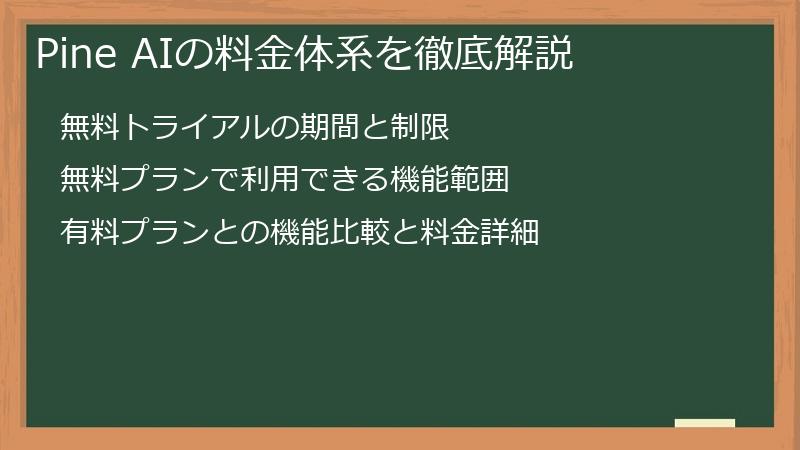 Pine AIの料金体系を徹底解説

無料トライアルの期間と制限

無料プランで利用できる機能範囲

有料プランとの機能比較と料金詳細